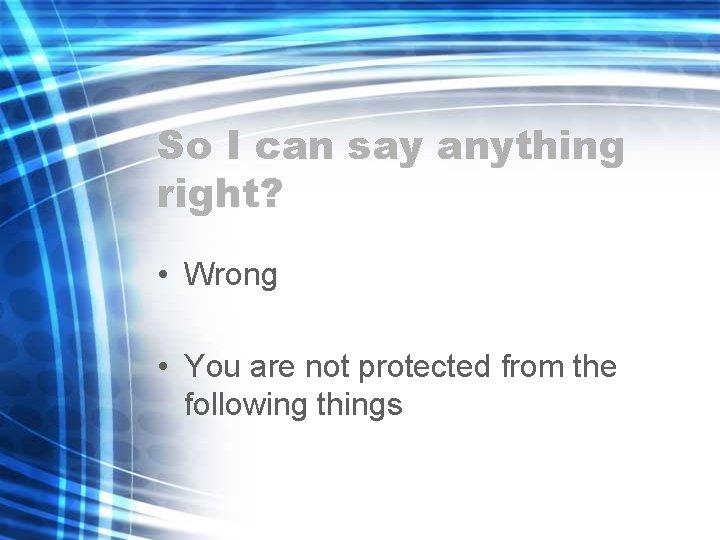 So I can say anything right?

• Wrong

• You are not protected from the following things